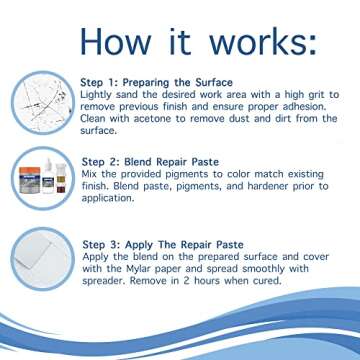 How it works:

Step 1: Preparing the Surface
Lightly sand the desired work area with a high grit to remove previous finish and ensure proper adhesion. Clean with acetone to remove dust and dirt from the surface.

Step 2: Blend Repair Paste
Mix the provided pigments to color match existing finish. Blend paste, pigments, and hardener prior to application.

Step 3: Apply The Repair Paste
Apply the blend on the prepared surface and cover with the Mylar paper and spread smoothly with spreader. Remove in 2 hours when cured.